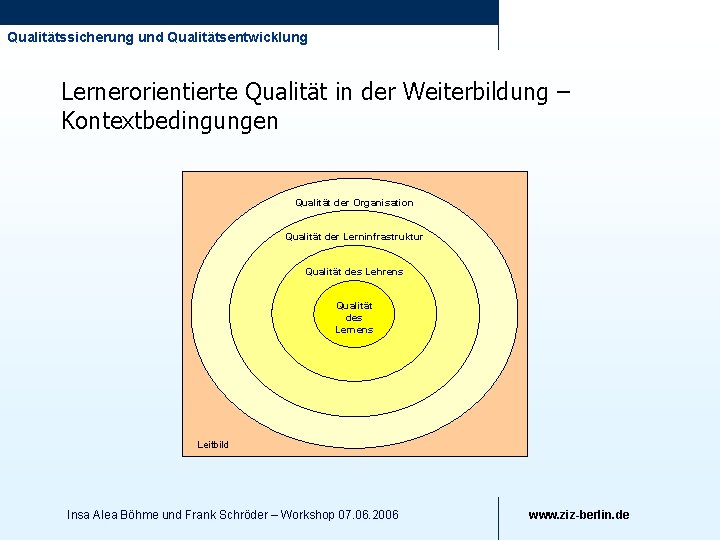 Qualitätssicherung und Qualitätsentwicklung

Lernerorientierte Qualität in der Weiterbildung – Kontextbedingungen

Qualität der Organisation

Qualität der Lerninfrastruktur

Qualität des Lehrens

Qualität des Lernens

Leitbild

Insa Alea Böhme und Frank Schröder – Workshop 07.06.2006

www.ziz-berlin.de